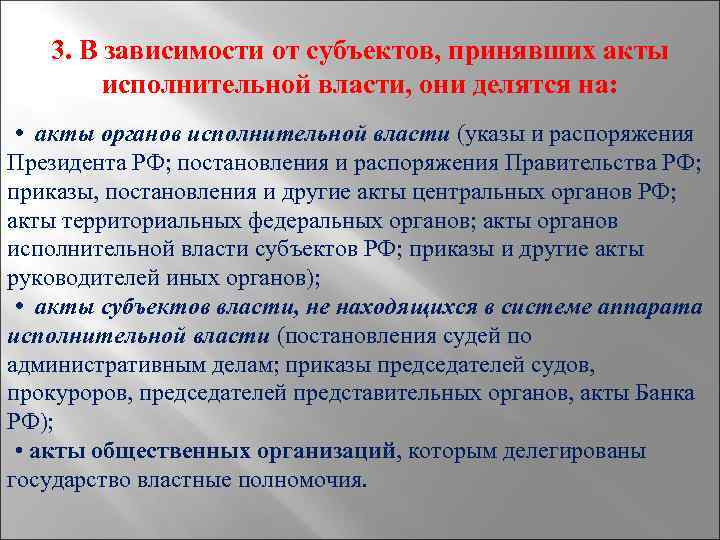 3. В зависимости от субъектов, принявших акты исполнительной власти, они делятся на:

• акты органов исполнительной власти (указы и распоряжения Президента РФ; постановления и распоряжения Правительства РФ; приказы, постановления и другие акты центральных органов РФ; акты территориальных федеральных органов; акты органов исполнительной власти субъектов РФ; приказы и другие акты руководителей иных органов);

• акты субъектов власти, не находящихся в системе аппарата исполнительной власти (постановления судей по административным делам; приказы председателей судов, прокуроров, председателей представительных органов, акты Банка РФ);

• акты общественных организаций, которым делегированы государство властные полномочия.